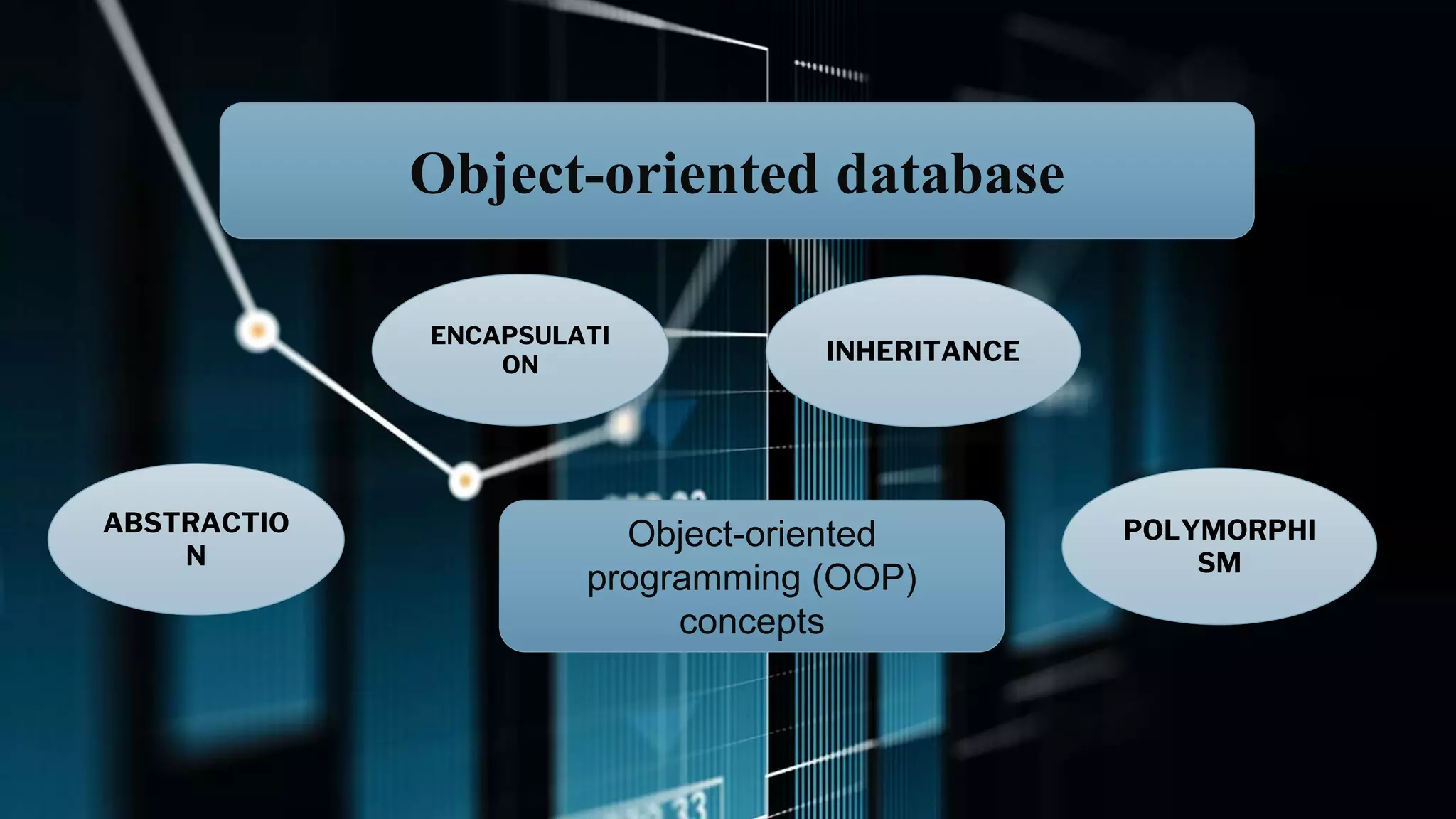 Object-oriented database

ENCAPSULATI ON

INHERITANCE

ABSTRACTIO N

Object-oriented programming (OOP) concepts

POLYMORPHI SM